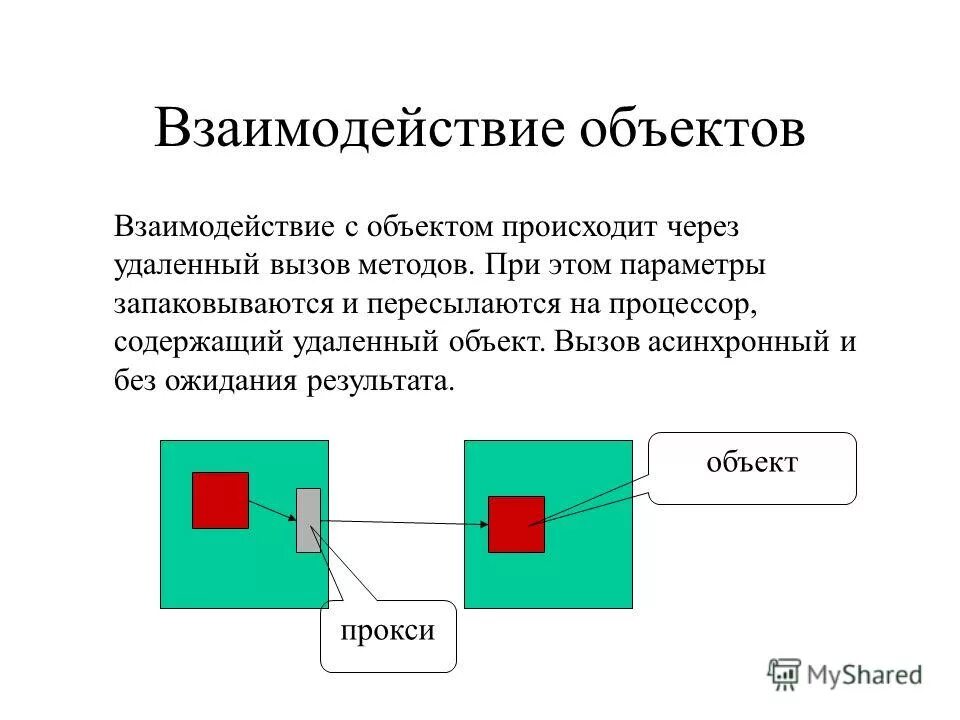 Взаимодействие объектов

Взаимодействие с объектом происходит через удаленный вызов методов. При этом параметры запаковываются и пересылаются на процессор, содержащий удаленный объект. Вызов асинхронный и без ожидания результата.

объект

прокси

MyShared